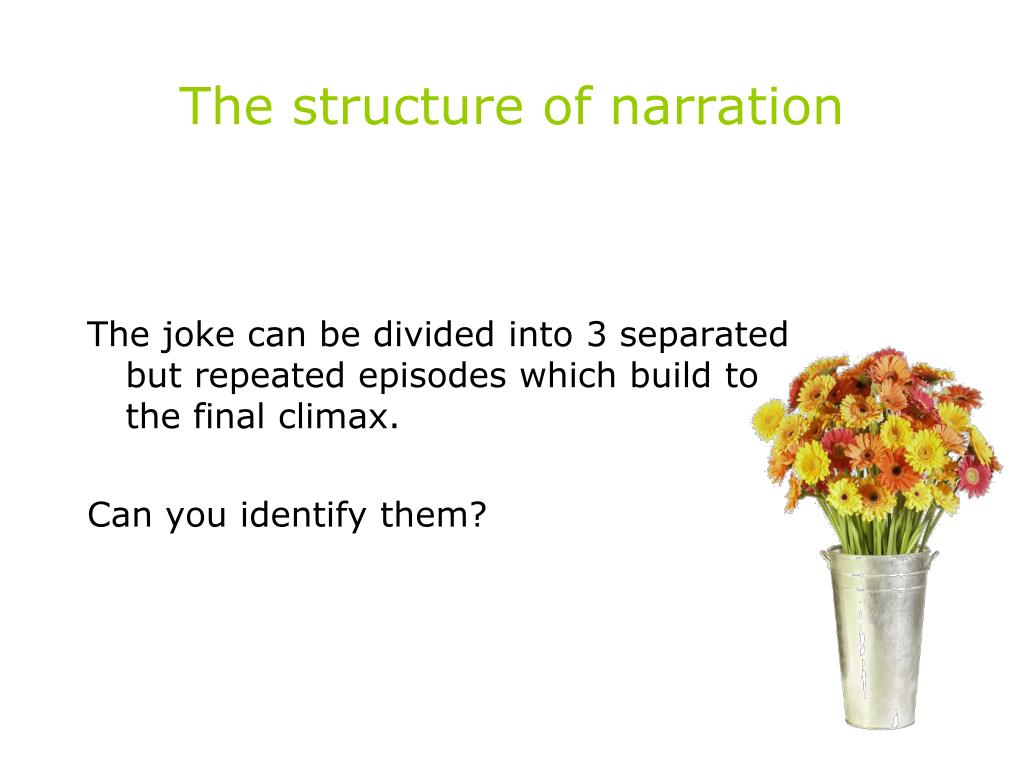 The structure of narration

The joke can be divided into 3 separated but repeated episodes which build to the final climax.

Can you identify them?